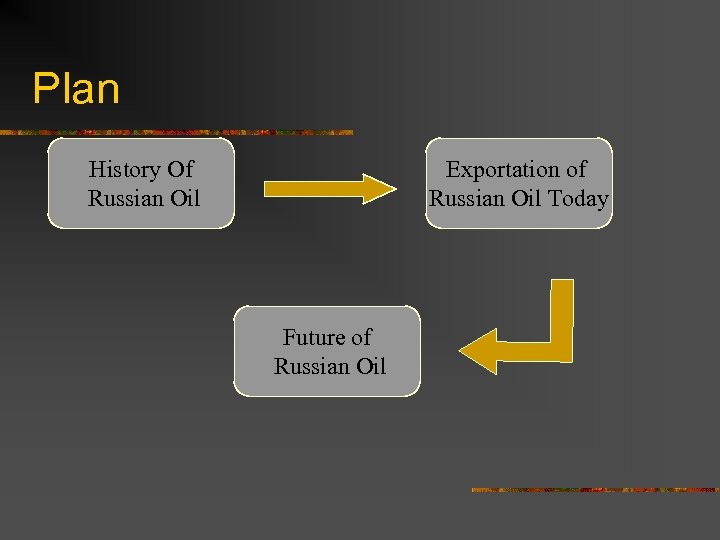 Plan

History Of Russian Oil

Exportation of Russian Oil Today

Future of Russian Oil